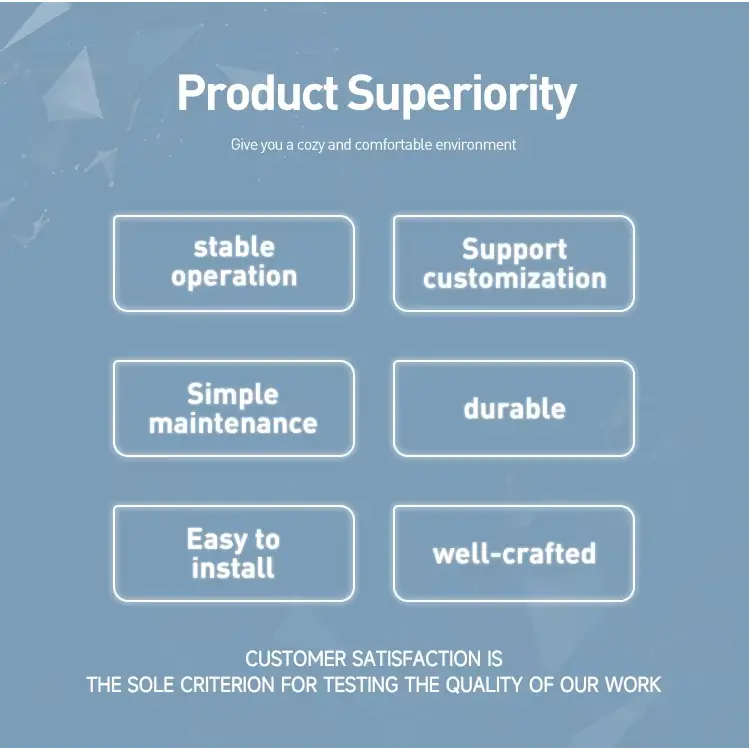 Product Superiority

Give you a cozy and comfortable environment

stable operation

Support customization

Simple maintenance

durable

Easy to install

well-crafted

CUSTOMER SATISFACTION IS
THE SOLE CRITERION FOR TESTING THE QUALITY OF OUR WORK